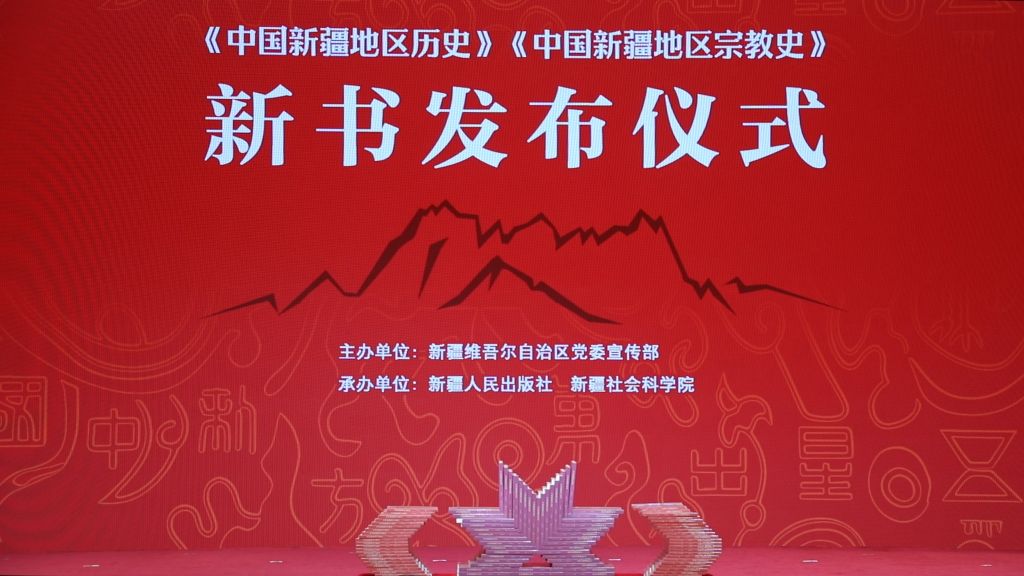 《中国新疆地区历史》《中国新疆地区宗教史》

新书发布仪式

主办单位：新疆维吾尔自治区党委宣传部
承办单位：新疆人民出版社　新疆社会科学院